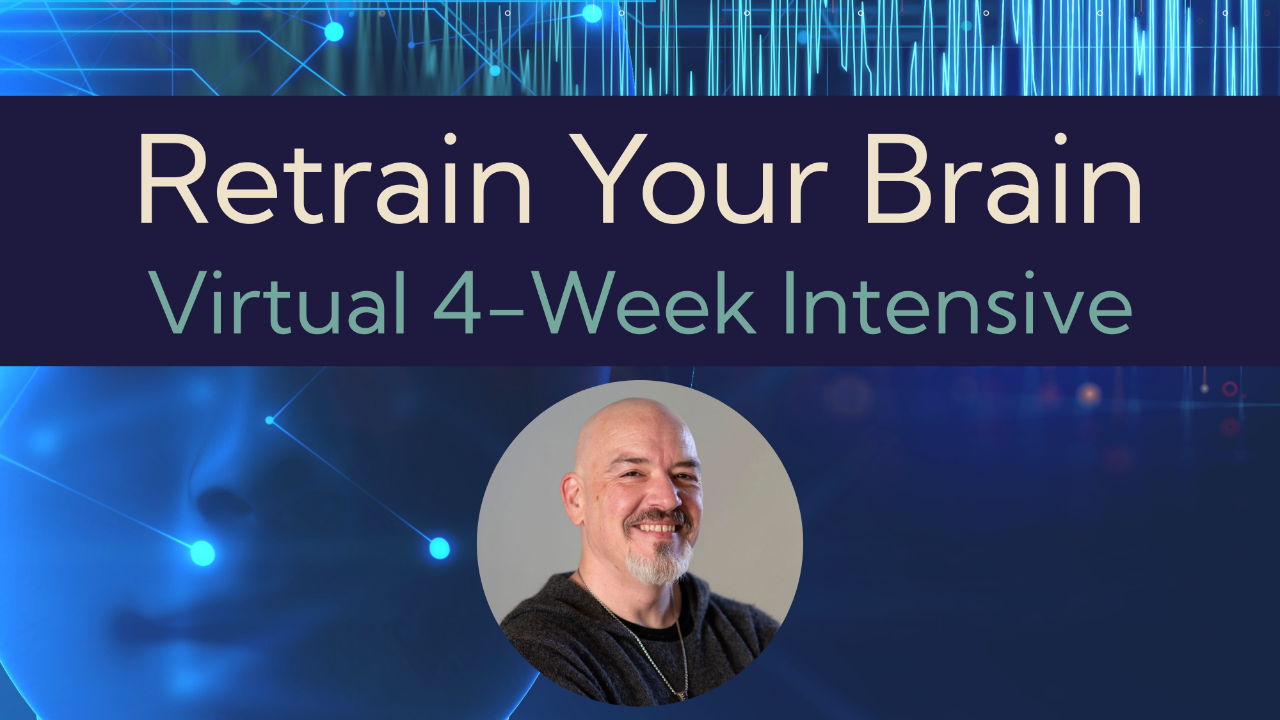 Retrain Your Brain
Virtual 4-Week Intensive